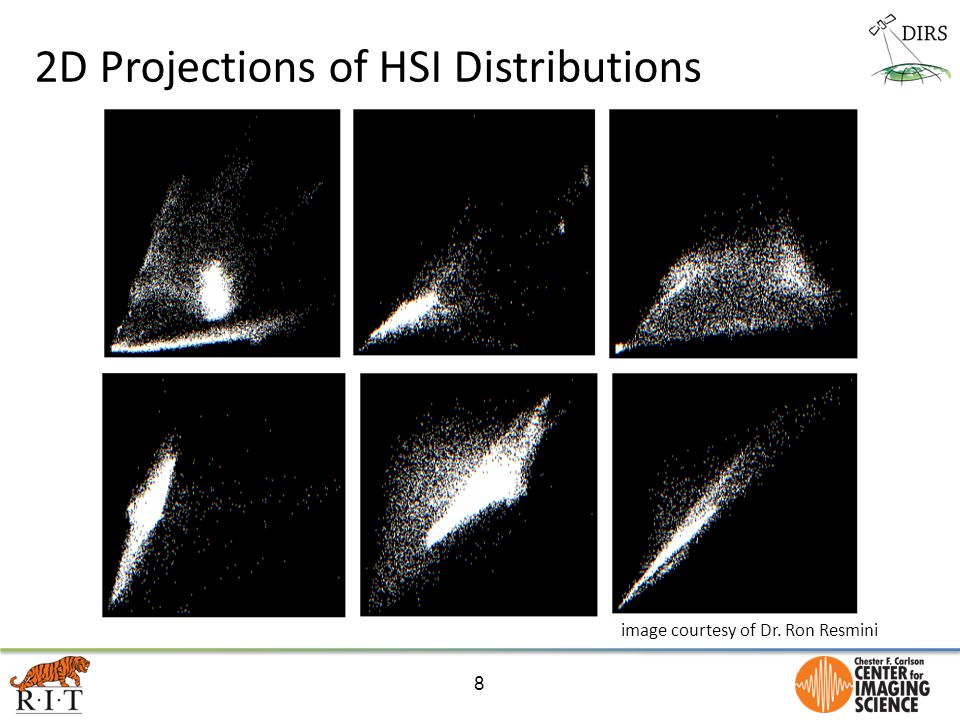 2D Projections of HSI Distributions

DIRS

image courtesy of Dr. Ron Resmini

R·I·T

8

Chester F. Carlson CENTER for IMAGING SCIENCE